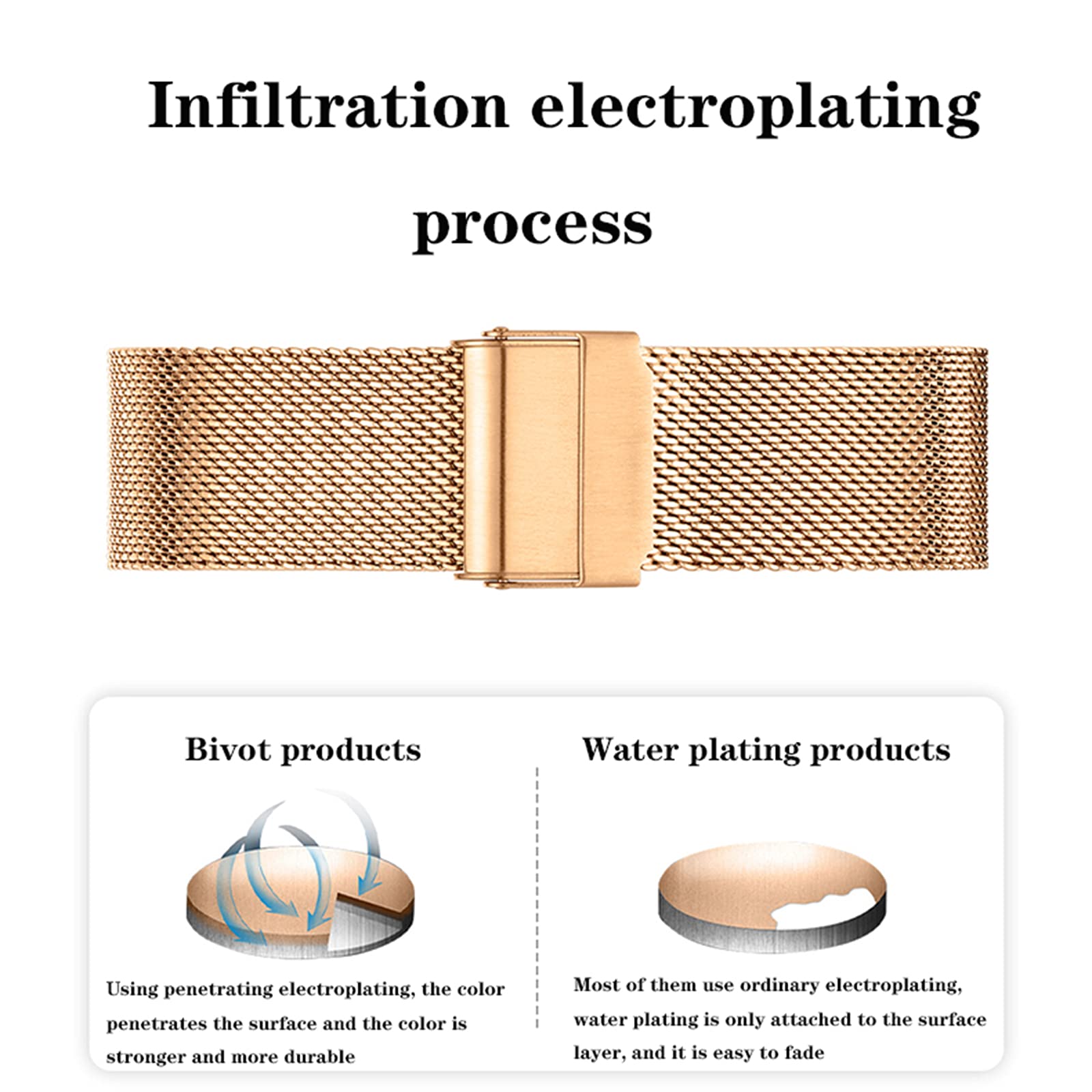 Infiltration electroplating process

Bivot products

Using penetrating electroplating, the color penetrates the surface and the color is stronger and more durable

Water plating products

Most of them use ordinary electroplating, water plating is only attached to the surface layer, and it is easy to fade